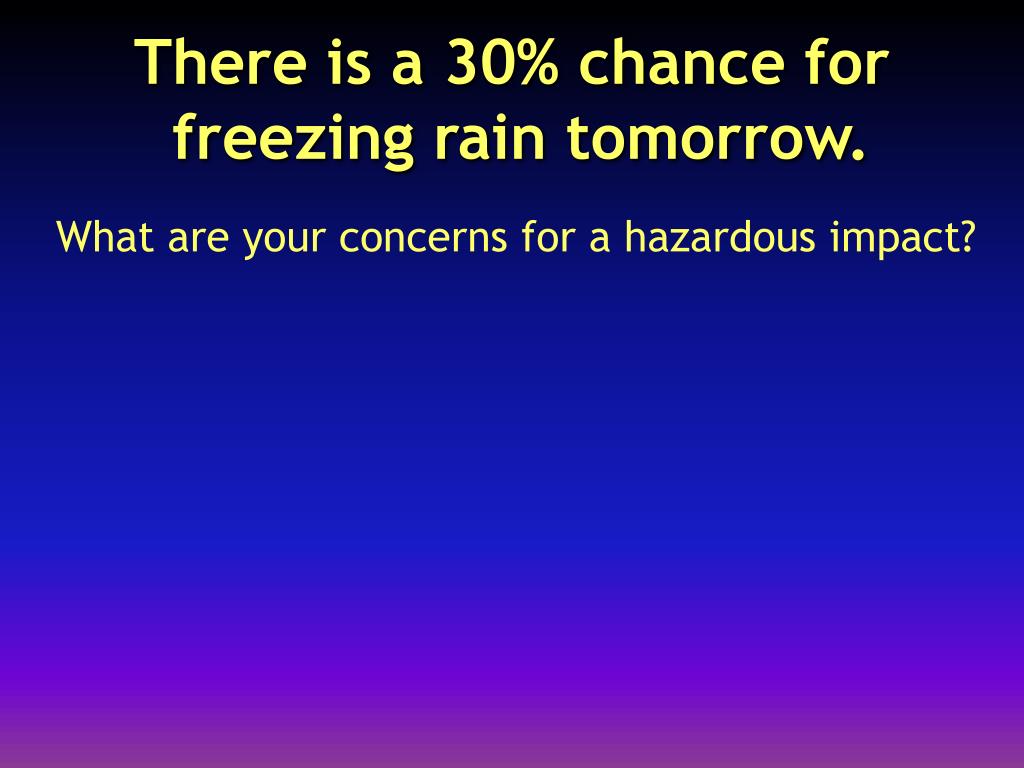 There is a 30% chance for freezing rain tomorrow.

What are your concerns for a hazardous impact?